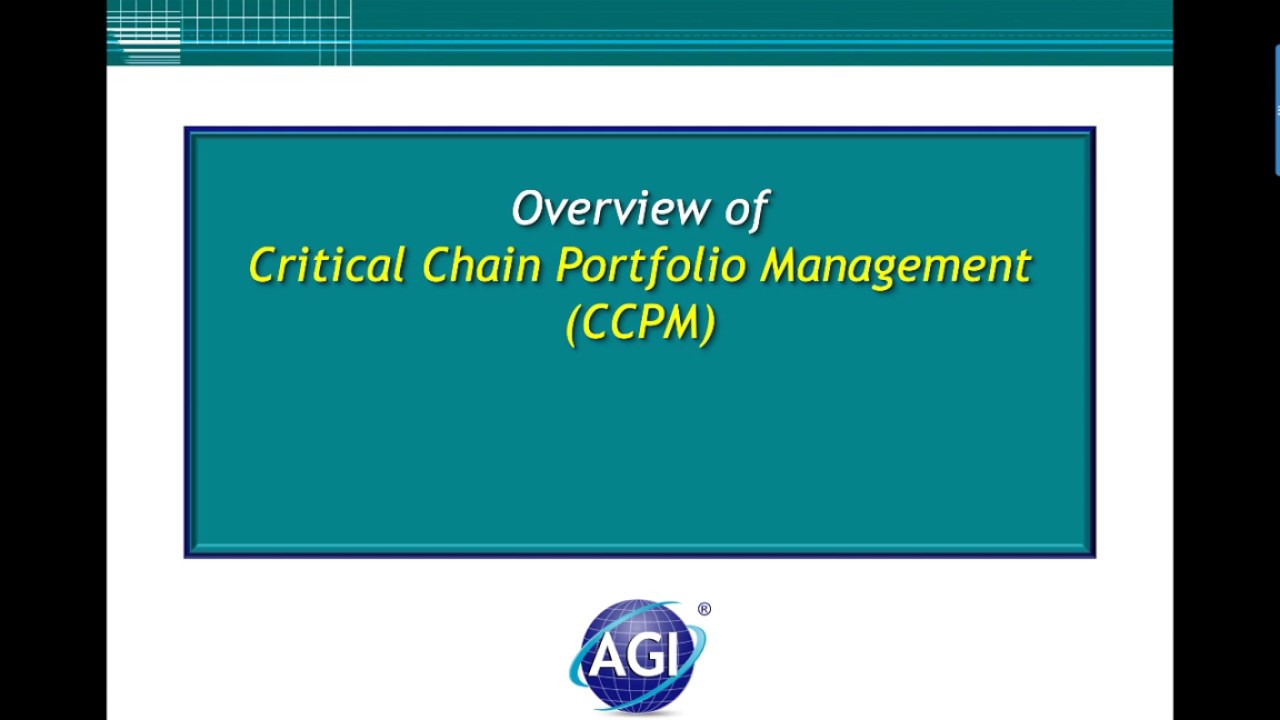 Overview of
Critical Chain Portfolio Management
(CCPM)

AGI®